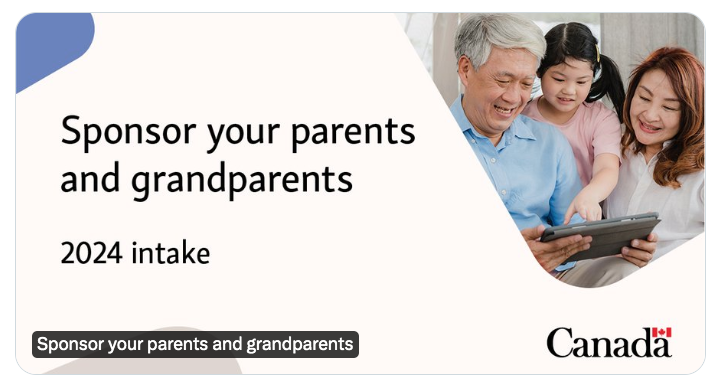 Sponsor your parents and grandparents

2024 intake

Sponsor your parents and grandparents

Canada